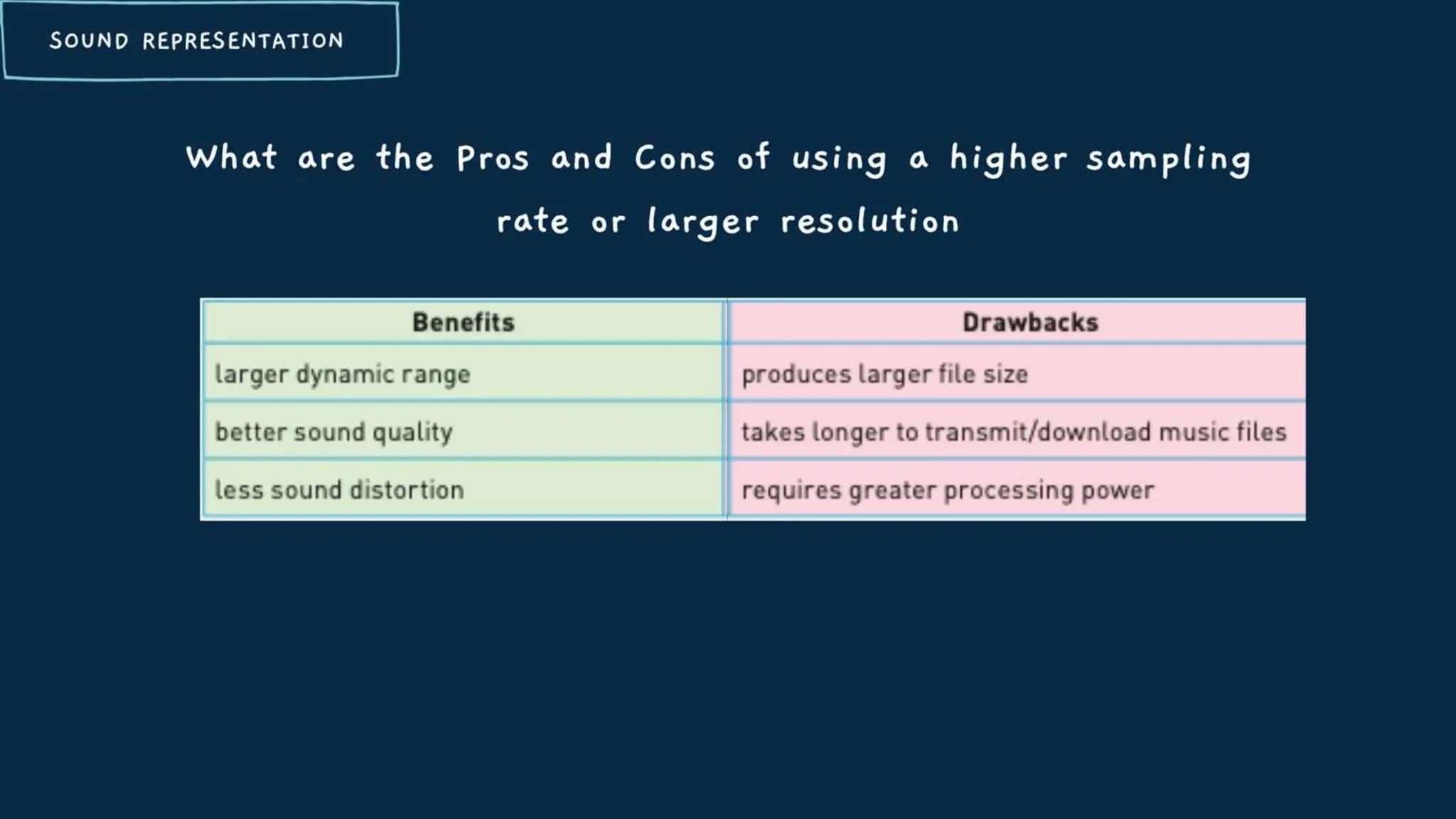 SOUND REPRESENTATION

What are the Pros and Cons of using a higher sampling rate or larger resolution

| Benefits | Drawbacks |
|---|---|
| larger dynamic range | produces larger file size |
| better sound quality | takes longer to transmit/download music files |
| less sound distortion | requires greater processing power |